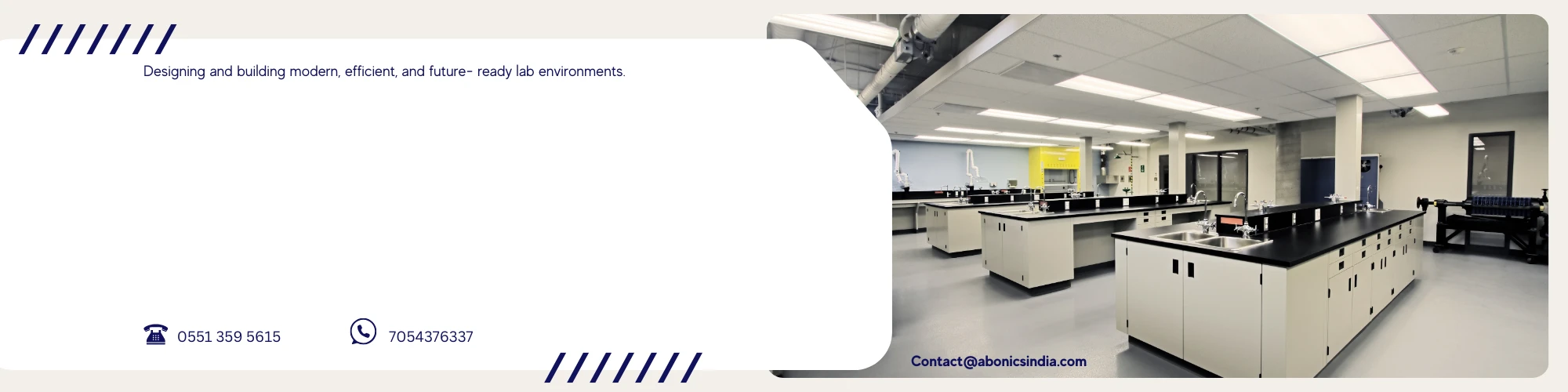 Designing and building modern, efficient, and future- ready lab environments.

0551 359 5615

7054376337

Contact@abonicsindia.com